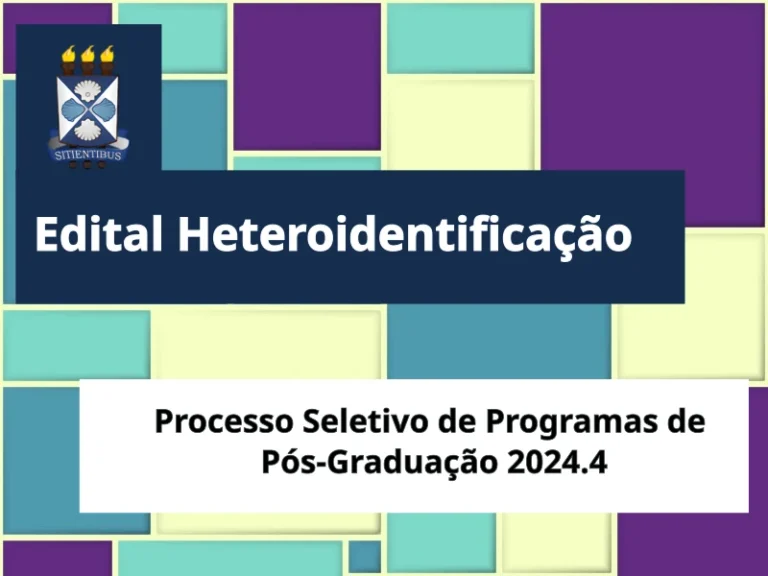 SITIENTIBUS

Edital Heteroidentificação

Processo Seletivo de Programas de Pós-Graduação 2024.4